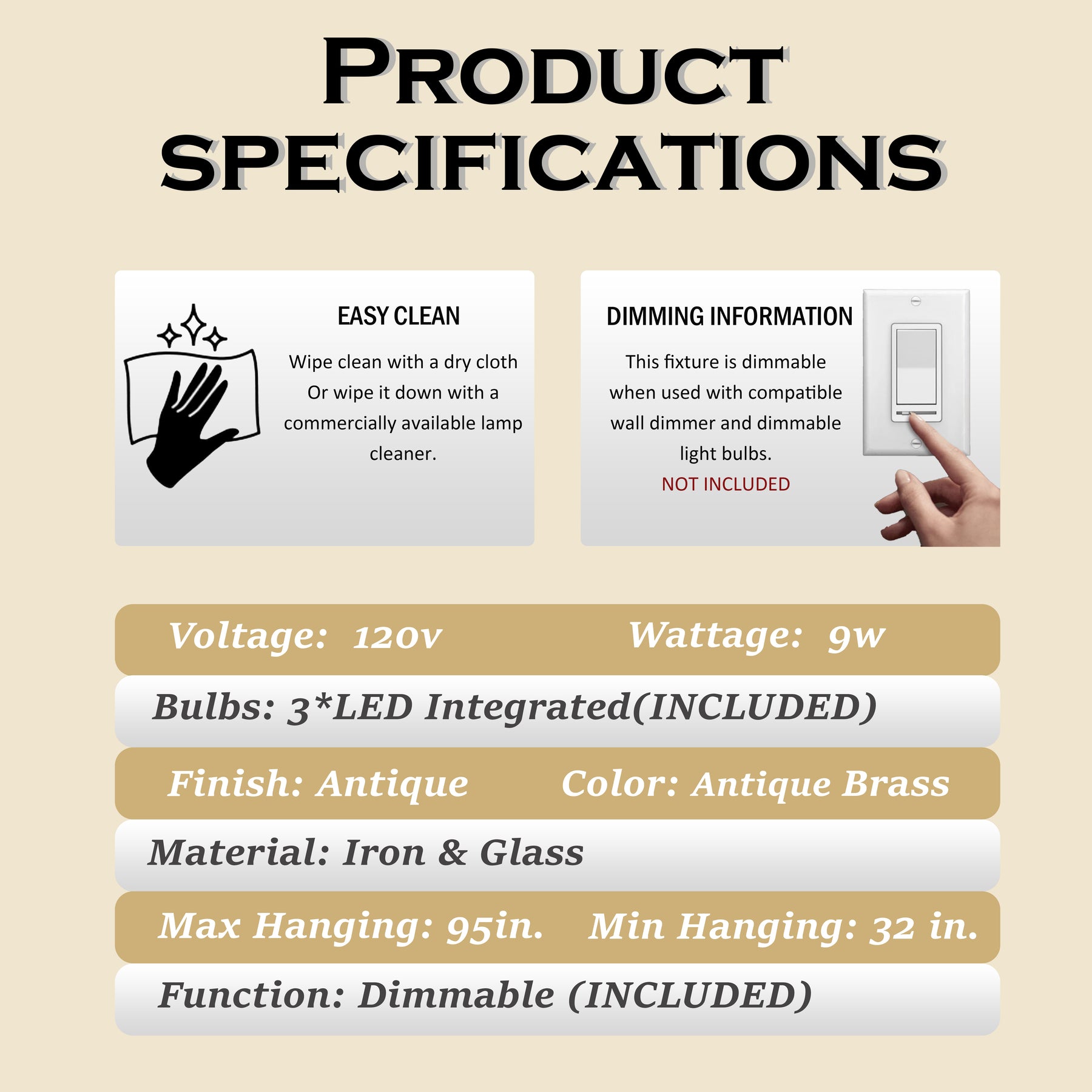 PRODUCT SPECIFICATIONS

EASY CLEAN

Wipe clean with a dry cloth Or wipe it down with a commercially available lamp cleaner.

DIMMING INFORMATION

This fixture is dimmable when used with compatible wall dimmer and dimmable light bulbs.

NOT INCLUDED

Voltage: 120v Wattage: 9w

Bulbs: 3*LED Integrated(INCLUDED)

Finish: Antique Color: Antique Brass

Material: Iron & Glass

Max Hanging: 95in. Min Hanging: 32 in.

Function: Dimmable (INCLUDED)